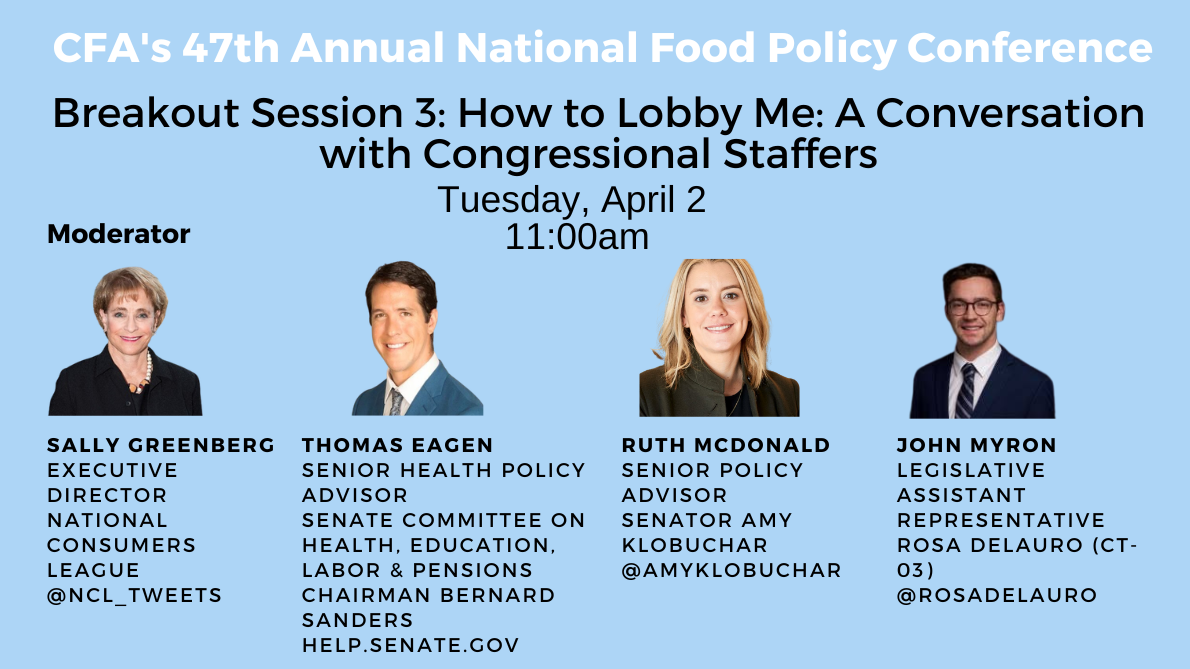 CFA's 47th Annual National Food Policy Conference

Breakout Session 3: How to Lobby Me: A Conversation with Congressional Staffers

Tuesday, April 2
11:00am

Moderator

SALLY GREENBERG
EXECUTIVE DIRECTOR
NATIONAL CONSUMERS LEAGUE
@NCL_TWEETS

THOMAS EAGEN
SENIOR HEALTH POLICY ADVISOR
SENATE COMMITTEE ON HEALTH, EDUCATION, LABOR & PENSIONS
CHAIRMAN BERNARD SANDERS
HELP.SENATE.GOV

RUTH MCDONALD
SENIOR POLICY ADVISOR
SENATOR AMY KLOBUCHAR
@AMYKLOBUCHAR

JOHN MYRON
LEGISLATIVE ASSISTANT
REPRESENTATIVE ROSA DELAURO (CT-03)
@ROSADELAURO